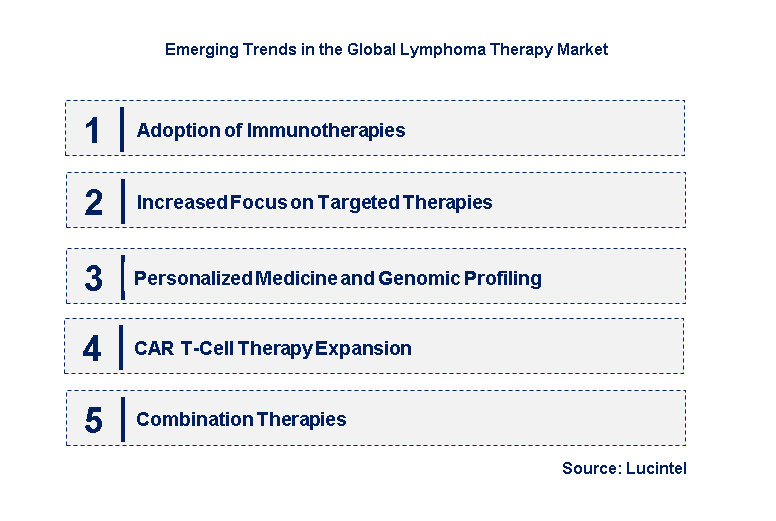 Emerging Trends in the Global Lymphoma Therapy Market

1 Adoption of Immunotherapies

2 Increased Focus on Targeted Therapies

3 Personalized Medicine and Genomic Profiling

4 CAR T-Cell Therapy Expansion

5 Combination Therapies

Source: Lucintel